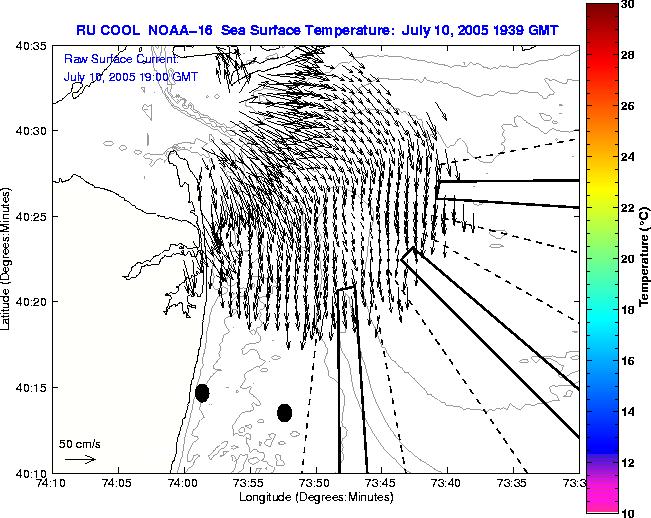 RU COOL NOAA-16 Sea Surface Temperature: July 10, 2005 1939 GMT

Raw Surface Current:
July 10, 2005 19:00 GMT

40:35
40:30
40:25
40:20
40:15
40:10

Latitude (Degrees:Minutes)

50 cm/s

74:10 74:05 74:00 73:55 73:50 73:45 73:40 73:35 73:3

Longitude (Degrees:Minutes)

30
28
26
24
22
20
18
16
14
12
10

Temperature (°C)